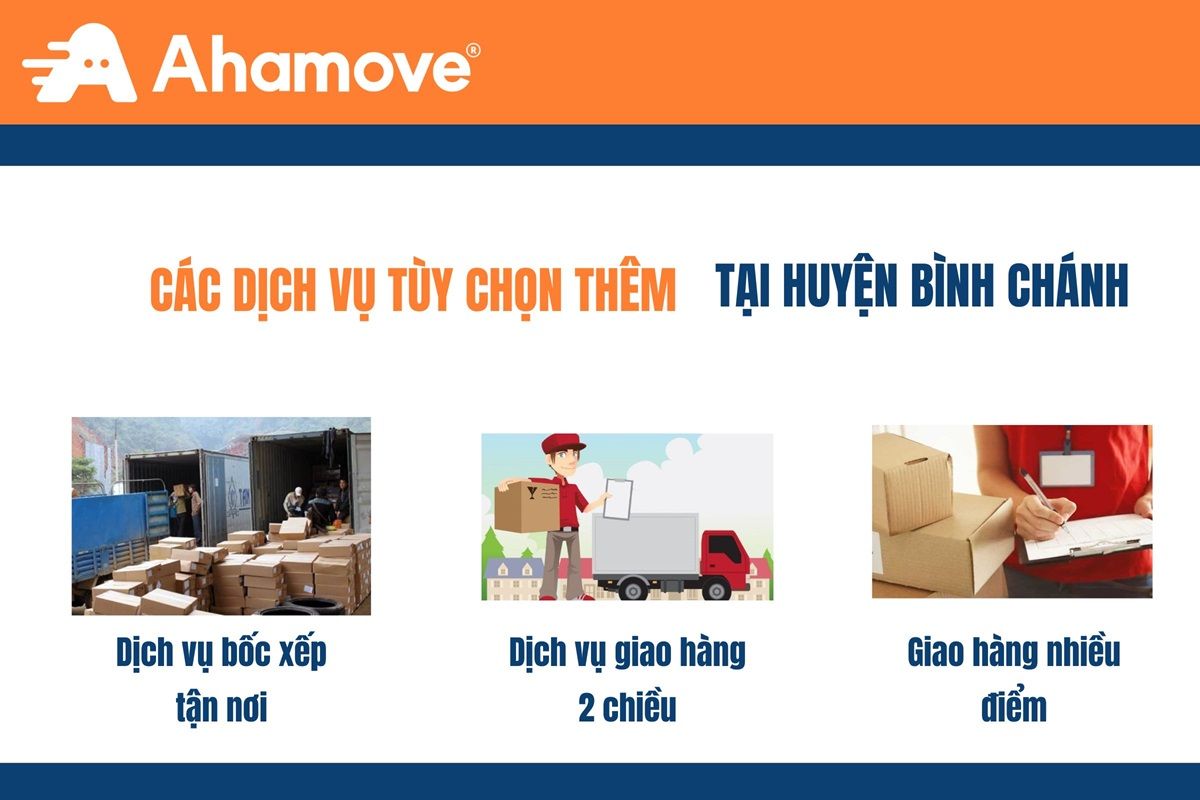 Ahamove®

CÁC DỊCH VỤ TÙY CHỌN THÊM TẠI HUYỆN BÌNH CHÁNH

Dịch vụ bốc xếp tận nơi

Dịch vụ giao hàng 2 chiều

Giao hàng nhiều điểm